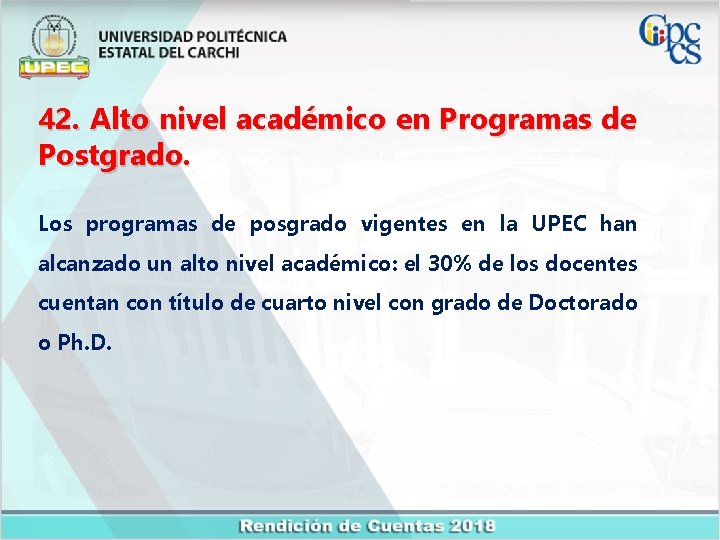 UPEC

UNIVERSIDAD POLITÉCNICA ESTATAL DEL CARCHI

Cpccs

42. Alto nivel académico en Programas de Postgrado.

Los programas de posgrado vigentes en la UPEC han alcanzado un alto nivel académico: el 30% de los docentes cuentan con título de cuarto nivel con grado de Doctorado o Ph.D.

Rendición de Cuentas 2018